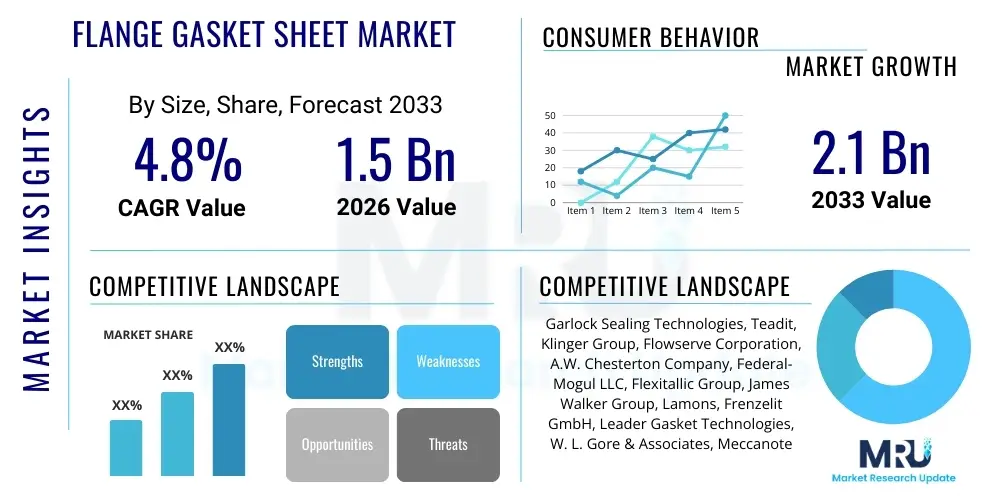 MARKET INSIGHTS

FLANGE GASKET SHEET MARKET

By Size, Share, Forecast 2033

4.8%
CAGR Value

1.5 Bn
2026 Value

CONSUMER BEHAVIOR

MARKET GROWTH

50
40
30
20
10
0
Item 1 Item 2 Item 3 Item 4 Item 5

2.1 Bn
2033 Value

COMPETITIVE LANDSCAPE

MARKET SHARE

XX%
XX%
XX%

Strengths
Weaknesses
Opportunities
Threats

COMPETITIVE LANDSCAPE

Garlock Sealing Technologies, Teadit, Klinger Group, Flowserve Corporation, A.W. Chesterton Company, Federal-Mogul LLC, Flexitallic Group, James Walker Group, Lamons, Frenzelit GmbH, Leader Gasket Technologies, W. L. Gore & Associates, Meccanote

MRU
Market Research Update